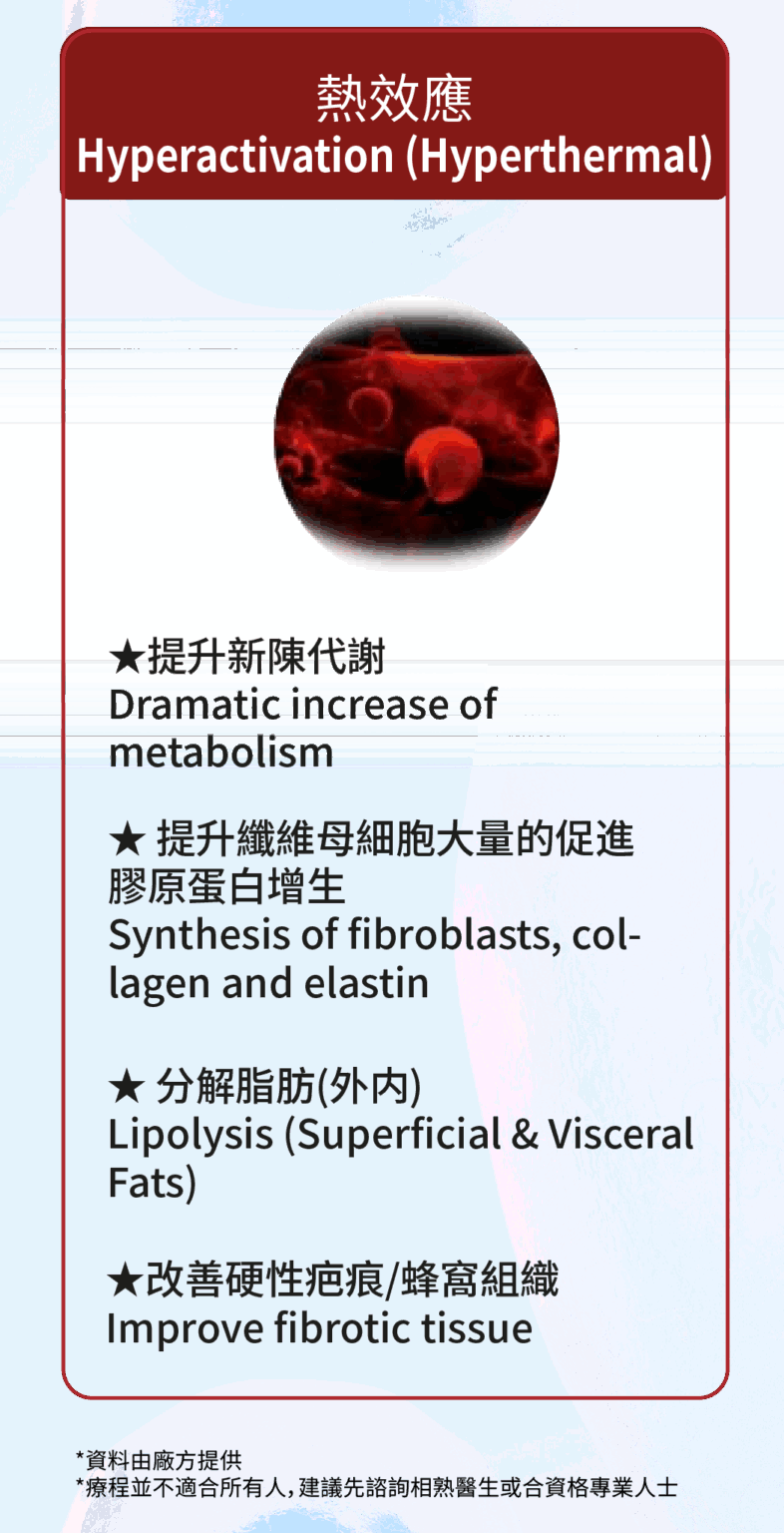 熱效應
Hyperactivation (Hyperthermal)

★提升新陳代謝
Dramatic increase of metabolism

★ 提升纖維母細胞大量的促進膠原蛋白增生
Synthesis of fibroblasts, collagen and elastin

★ 分解脂肪(外內)
Lipolysis (Superficial & Visceral Fats)

★改善硬性疤痕/蜂窩組織
Improve fibrotic tissue

*資料由廠方提供
*療程並不適合所有人，建議先諮詢相熟醫生或合資格專業人士